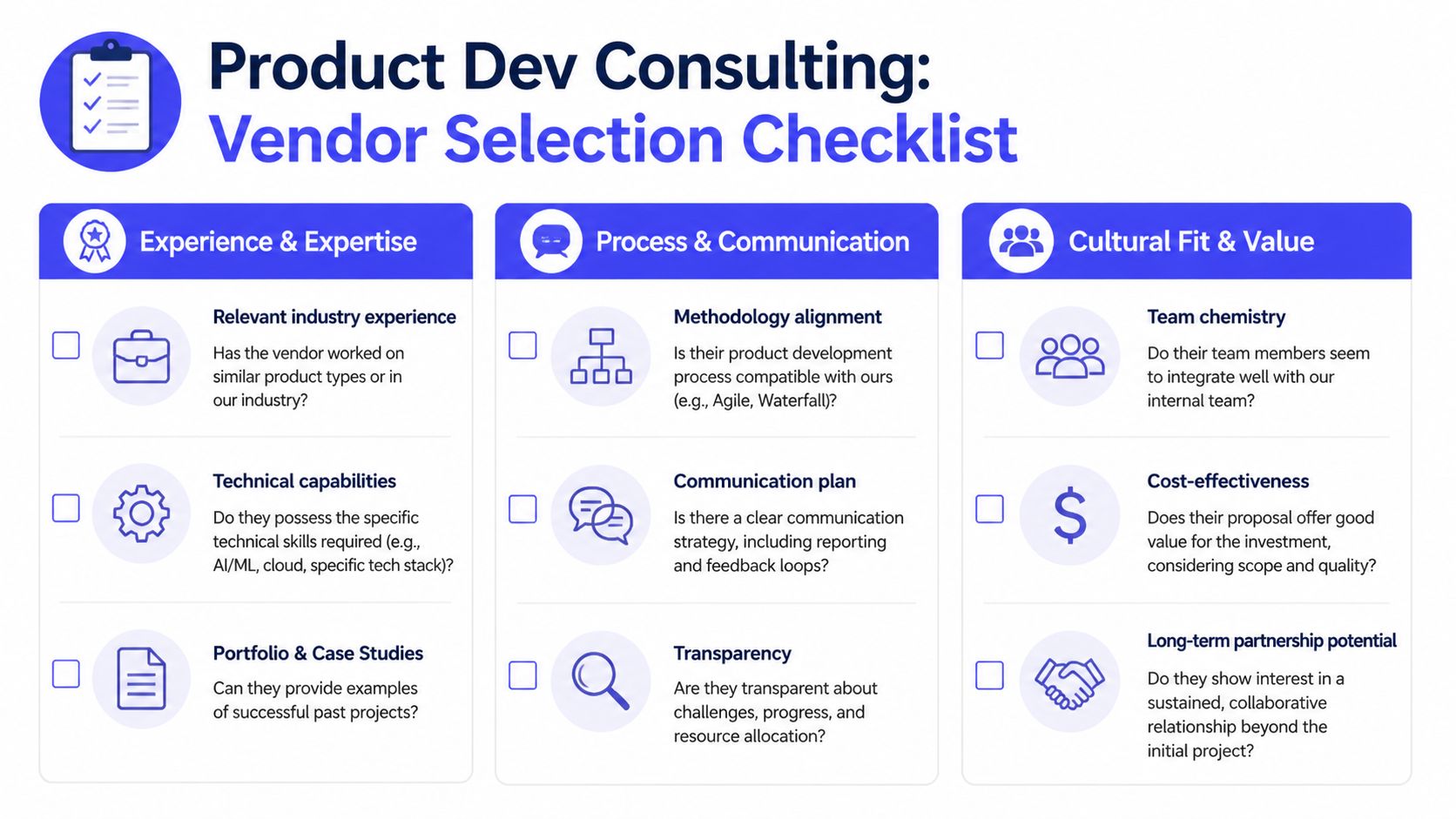 Product Dev Consulting:
Vendor Selection Checklist

Experience & Expertise

Relevant industry experience
Has the vendor worked on similar product types or in our industry?

Technical capabilities
Do they possess the specific technical skills required (e.g., AI/ML, cloud, specific tech stack)?

Portfolio & Case Studies
Can they provide examples of successful past projects?

Process & Communication

Methodology alignment
Is their product development process compatible with ours (e.g., Agile, Waterfall)?

Communication plan
Is there a clear communication strategy, including reporting and feedback loops?

Transparency
Are they transparent about challenges, progress, and resource allocation?

Cultural Fit & Value

Team chemistry
Do their team members seem to integrate well with our internal team?

Cost-effectiveness
Does their proposal offer good value for the investment, considering scope and quality?

Long-term partnership potential
Do they show interest in a sustained, collaborative relationship beyond the initial project?